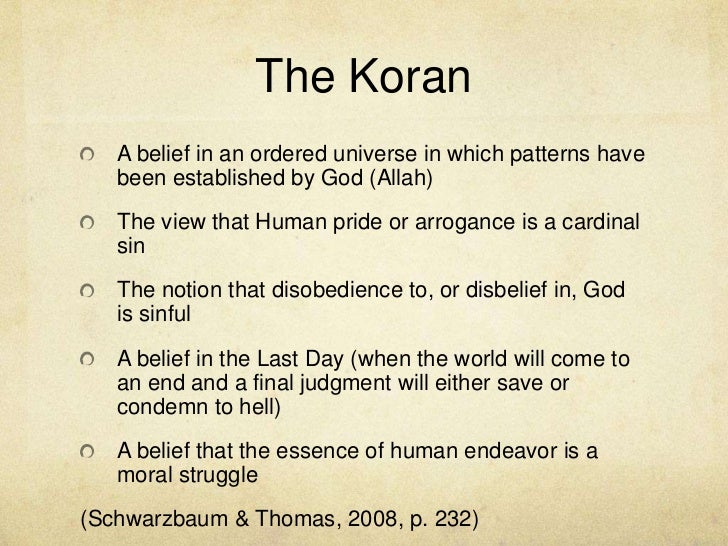 The Koran

- A belief in an ordered universe in which patterns have been established by God (Allah)
- The view that Human pride or arrogance is a cardinal sin
- The notion that disobedience to, or disbelief in, God is sinful
- A belief in the Last Day (when the world will come to an end and a final judgment will either save or condemn to hell)
- A belief that the essence of human endeavor is a moral struggle

(Schwarzbaum & Thomas, 2008, p. 232)